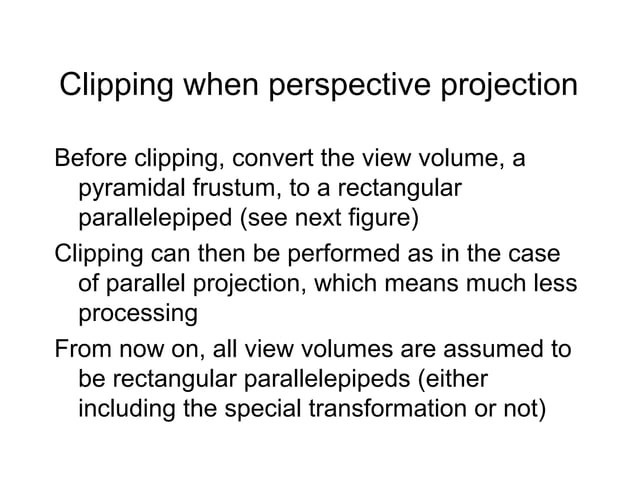 Clipping when perspective projection

Before clipping, convert the view volume, a pyramidal frustum, to a rectangular parallelepiped (see next figure)

Clipping can then be performed as in the case of parallel projection, which means much less processing

From now on, all view volumes are assumed to be rectangular parallelepipeds (either including the special transformation or not)